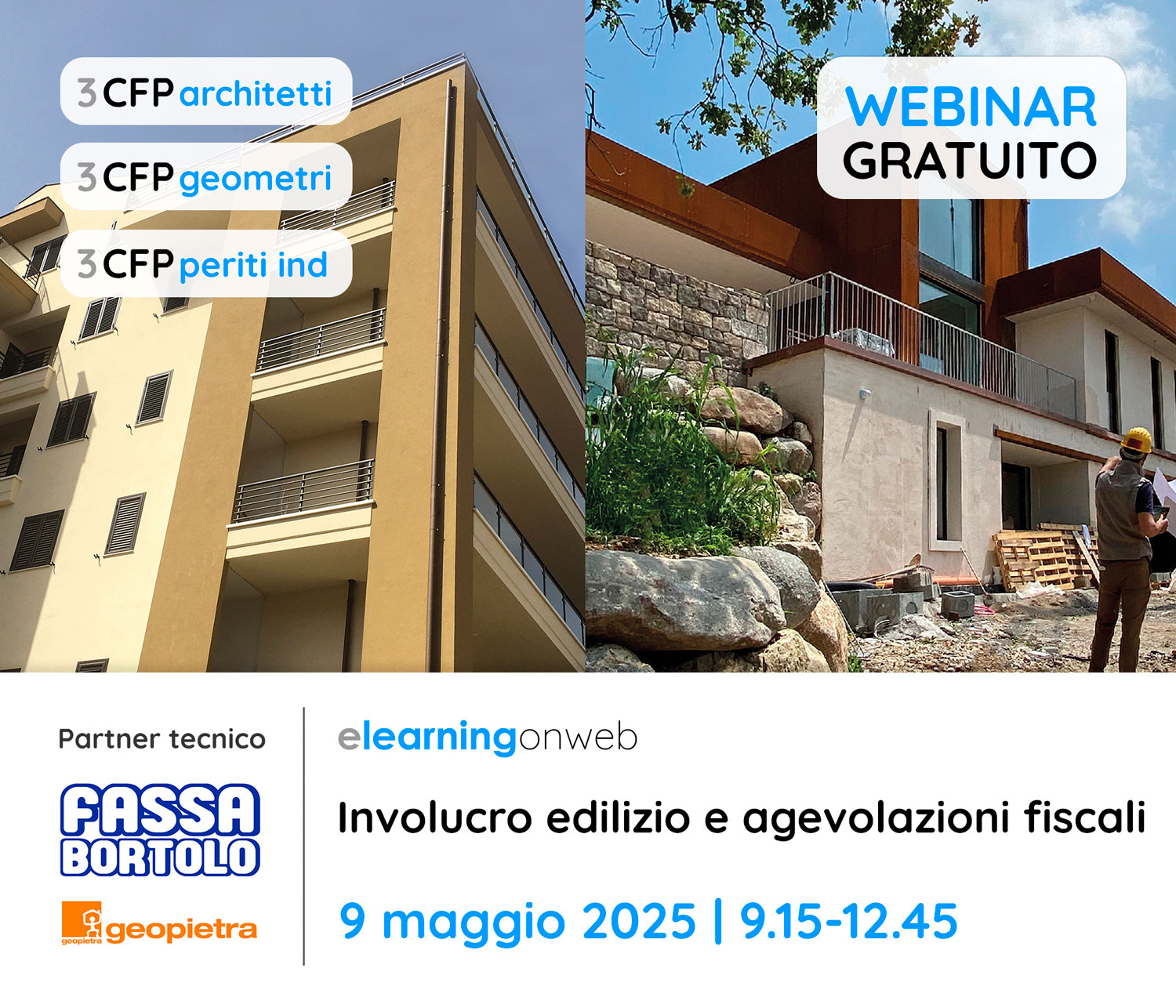 3 CFP architetti

3 CFP geometri

3 CFP periti ind

WEBINAR GRATUITO

Partner tecnico

FASSA BORTOLO

geopietra geopietra

elearningonweb

Involucro edilizio e agevolazioni fiscali

9 maggio 2025 | 9.15-12.45